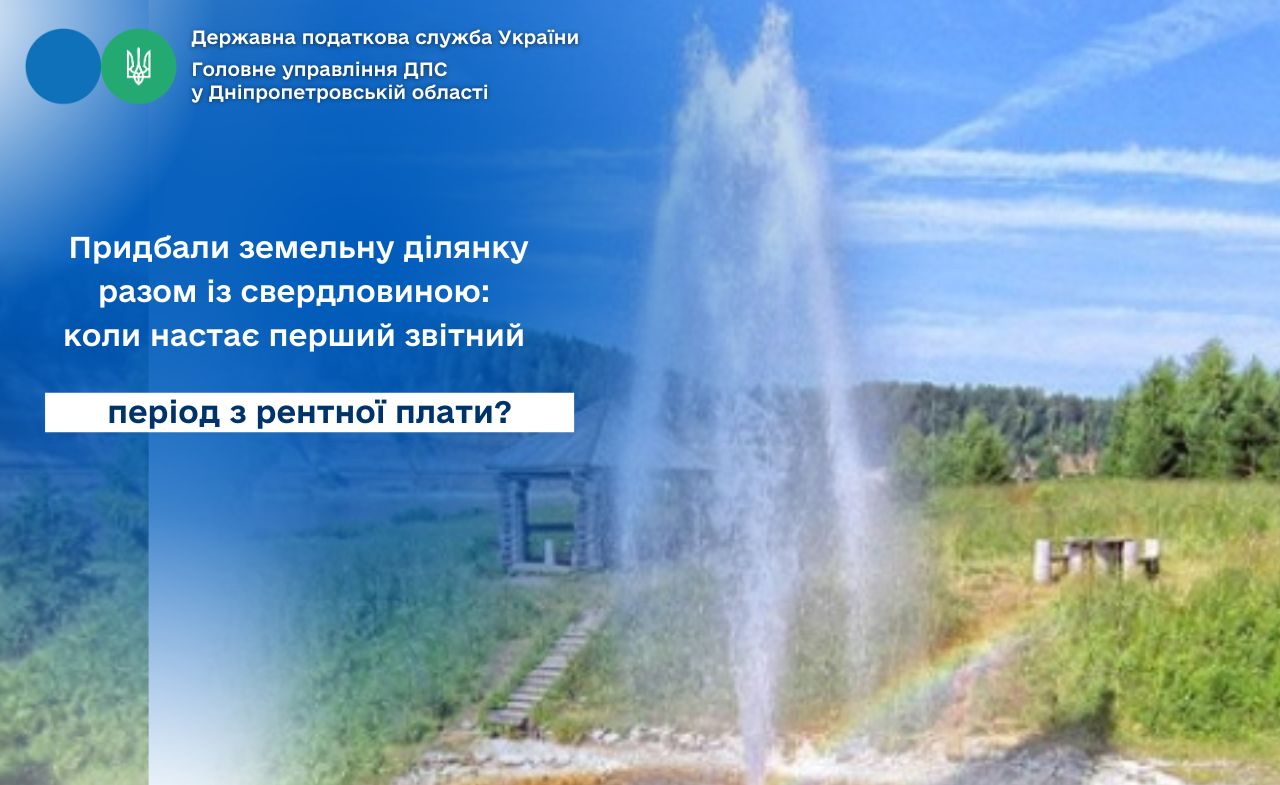 Державна податкова служба України
Головне управління ДПС у Дніпропетровській області

Придбали земельну ділянку разом із свердловиною: коли настає перший звітний період з рентної плати?